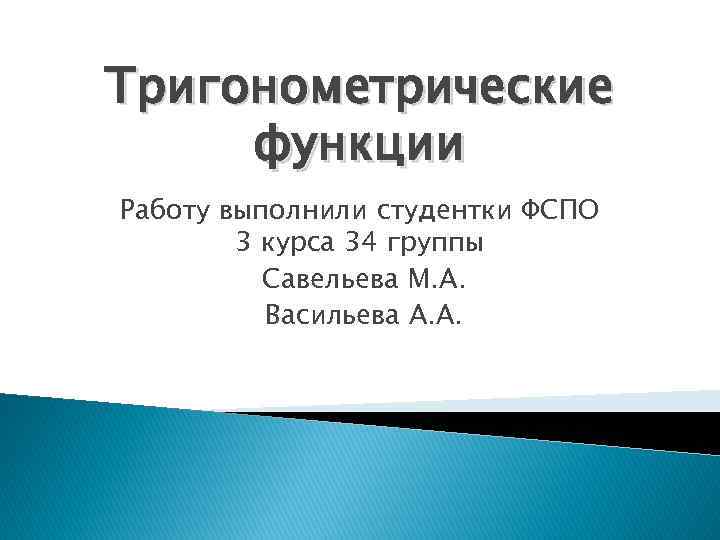 Тригонометрические функции

Работу выполнили студентки ФСПО 3 курса 34 группы

Савельева М.А.

Васильева А.А.